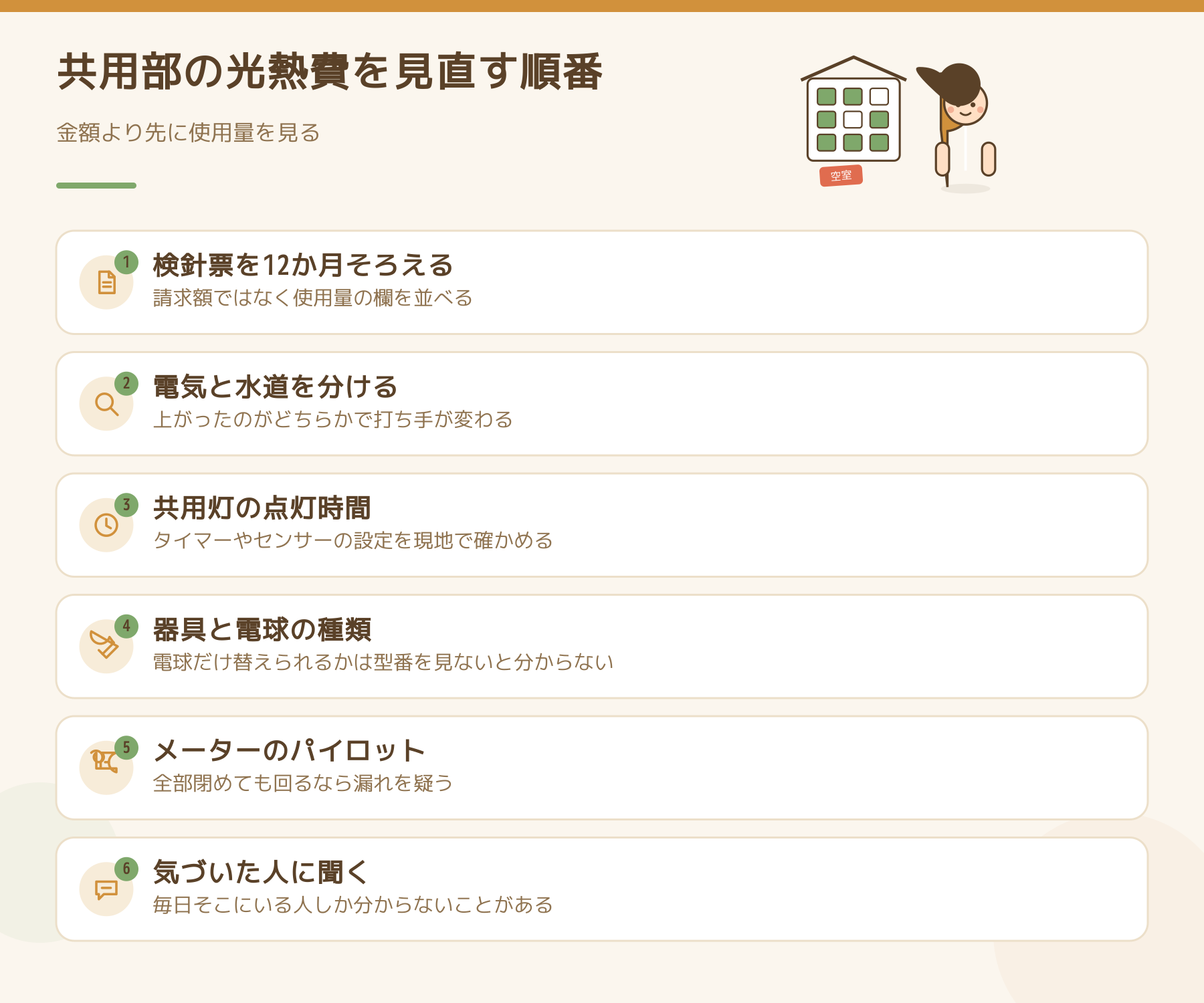 共用部の光熱費を見直す順番

金額より先に使用量を見る

空室

1
検針票を12か月そろえる
請求額ではなく使用量の欄を並べる

2
電気と水道を分ける
上がったのがどちらかで打ち手が変わる

3
共用灯の点灯時間
タイマーやセンサーの設定を現地で確かめる

4
器具と電球の種類
電球だけ替えられるかは型番を見ないと分からない

5
メーターのパイロット
全部閉めても回るなら漏れを疑う

6
気づいた人に聞く
毎日そこにいる人しか分からないことがある